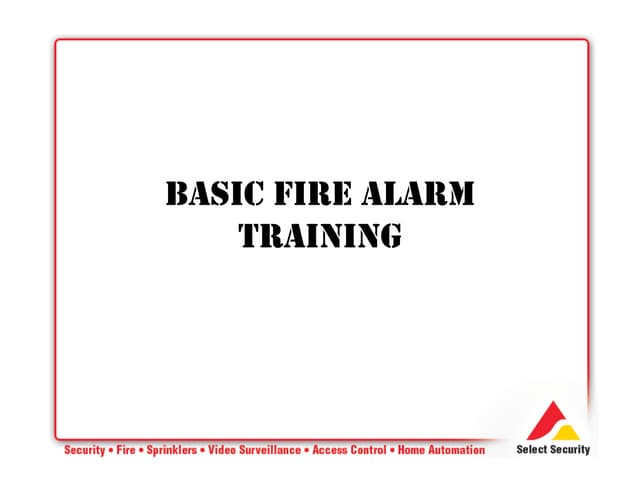 BASIC FIRE ALARM TRAINING

Security • Fire • Sprinklers • Video Surveillance • Access Control • Home Automation

Select Security